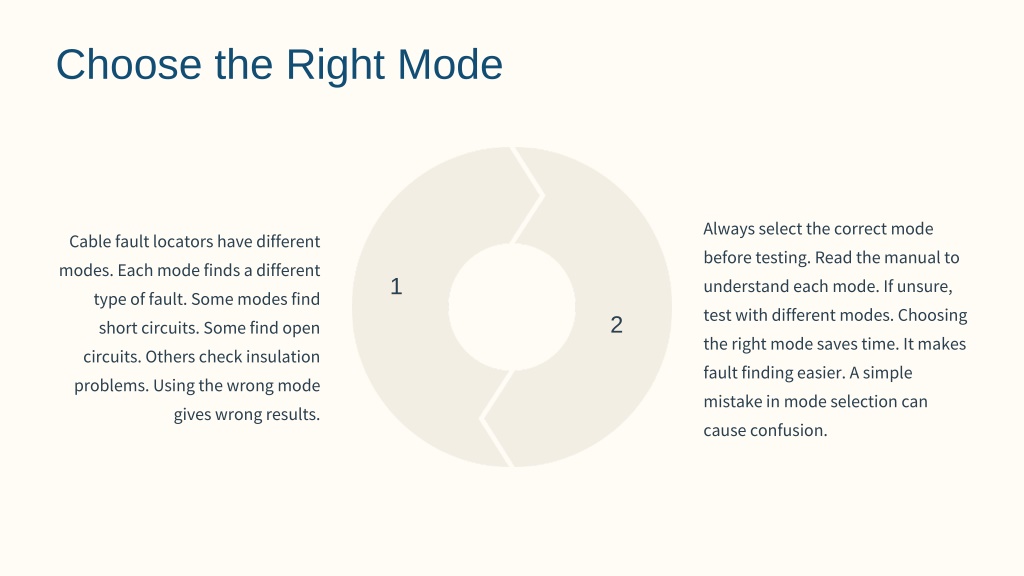 Choose the Right Mode

Cable fault locators have different modes. Each mode finds a different type of fault. Some modes find short circuits. Some find open circuits. Others check insulation problems. Using the wrong mode gives wrong results.

1

2

Always select the correct mode before testing. Read the manual to understand each mode. If unsure, test with different modes. Choosing the right mode saves time. It makes fault finding easier. A simple mistake in mode selection can cause confusion.